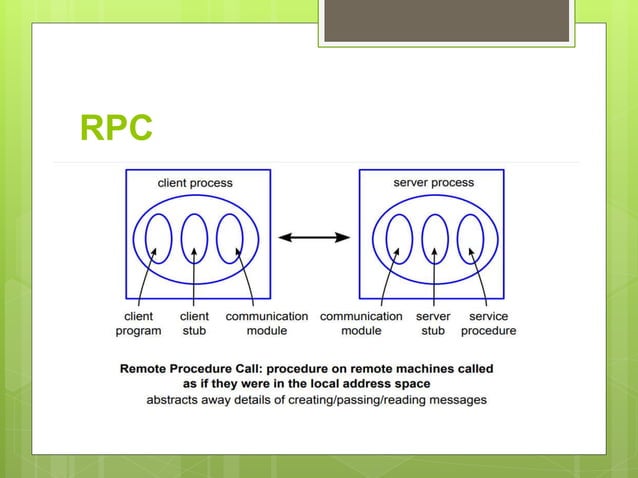 RPC

client process

server process

client program

client stub

communication module

communication module

server stub

service procedure

Remote Procedure Call: procedure on remote machines called as if they were in the local address space

abstracts away details of creating/passing/reading messages